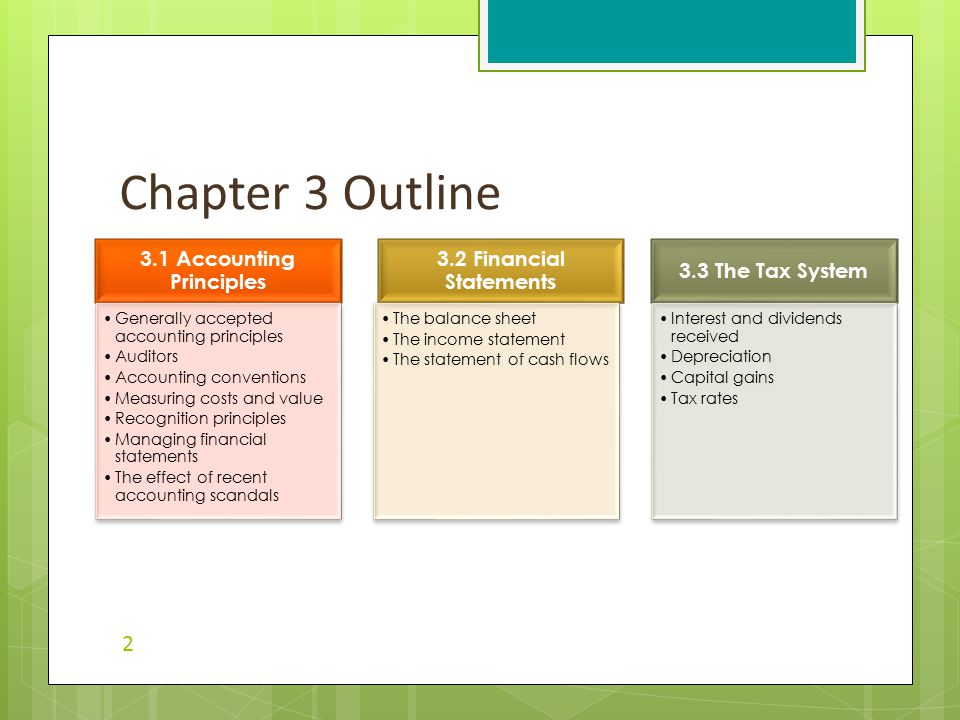 Chapter 3 Outline

3.1 Accounting Principles

• Generally accepted accounting principles
• Auditors
• Accounting conventions
• Measuring costs and value
• Recognition principles
• Managing financial statements
• The effect of recent accounting scandals

3.2 Financial Statements

• The balance sheet
• The income statement
• The statement of cash flows

3.3 The Tax System

• Interest and dividends received
• Depreciation
• Capital gains
• Tax rates

2